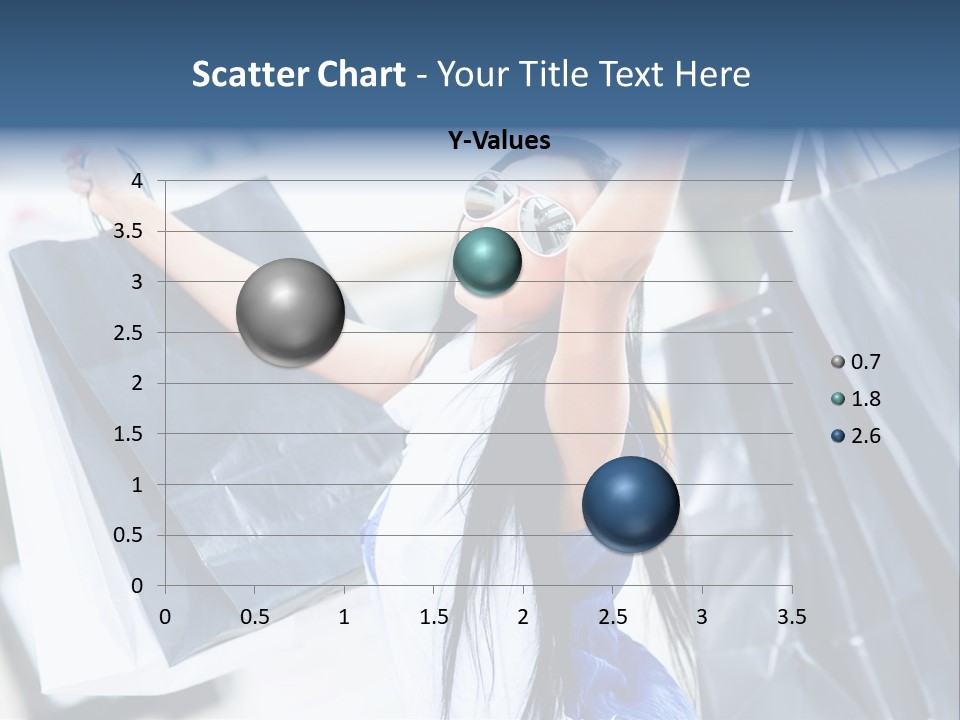 Scatter Chart - Your Title Text Here

Y-Values

4
3.5
3
2.5
2
1.5
1
0.5
0

0 0.5 1 1.5 2 2.5 3 3.5

0.7
1.8
2.6